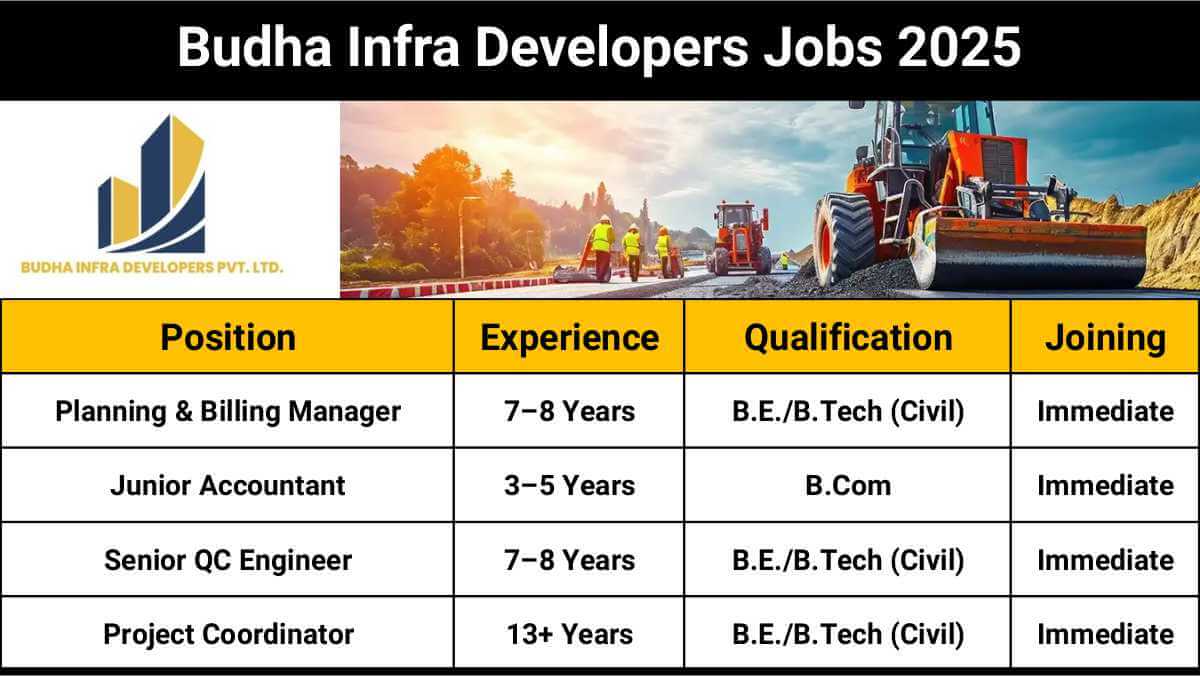 Budha Infra Developers Jobs 2025

BUDHA INFRA DEVELOPERS PVT. LTD.

| Position | Experience | Qualification | Joining |
|---|---|---|---|
| Planning & Billing Manager | 7–8 Years | B.E./B.Tech (Civil) | Immediate |
| Junior Accountant | 3–5 Years | B.Com | Immediate |
| Senior QC Engineer | 7–8 Years | B.E./B.Tech (Civil) | Immediate |
| Project Coordinator | 13+ Years | B.E./B.Tech (Civil) | Immediate |